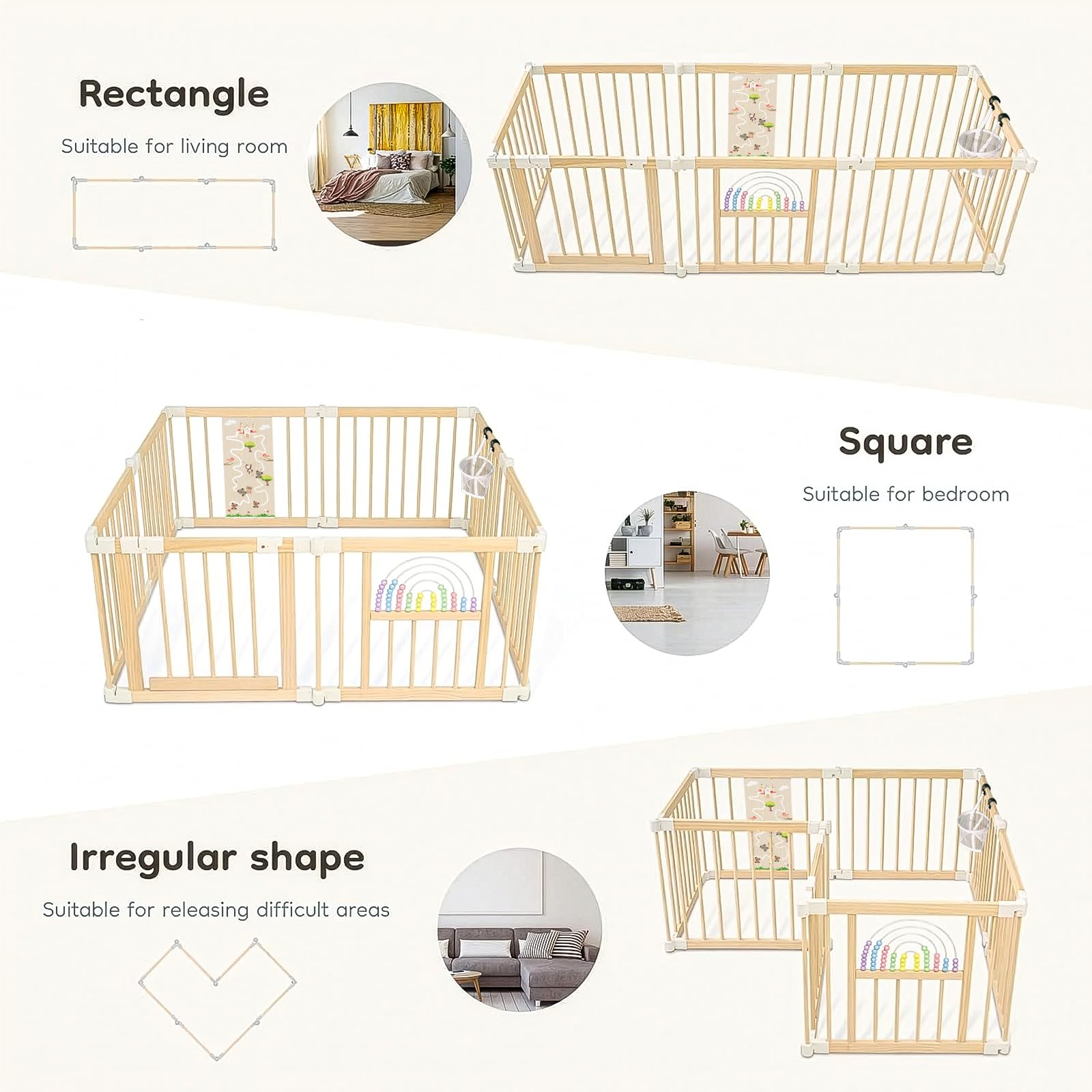 Rectangle

Suitable for living room

Square

Suitable for bedroom

Irregular shape

Suitable for releasing difficult areas